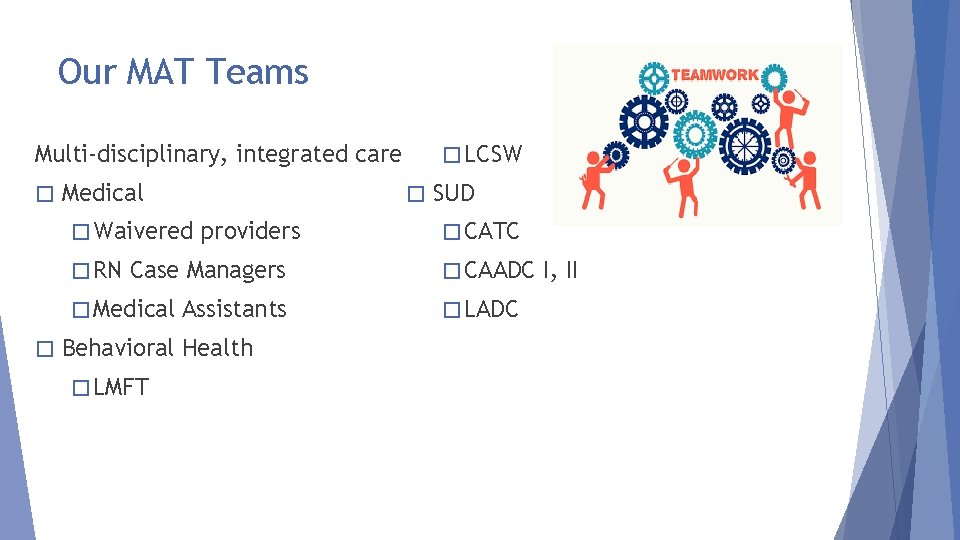 Our MAT Teams

Multi-disciplinary, integrated care

□ Medical

□ Waivered providers

□ RN Case Managers

□ Medical Assistants

□ Behavioral Health

□ LMFT

□ LCSW

□ SUD

□ CATC

□ CAADC I, II

□ LADC

TEAMWORK